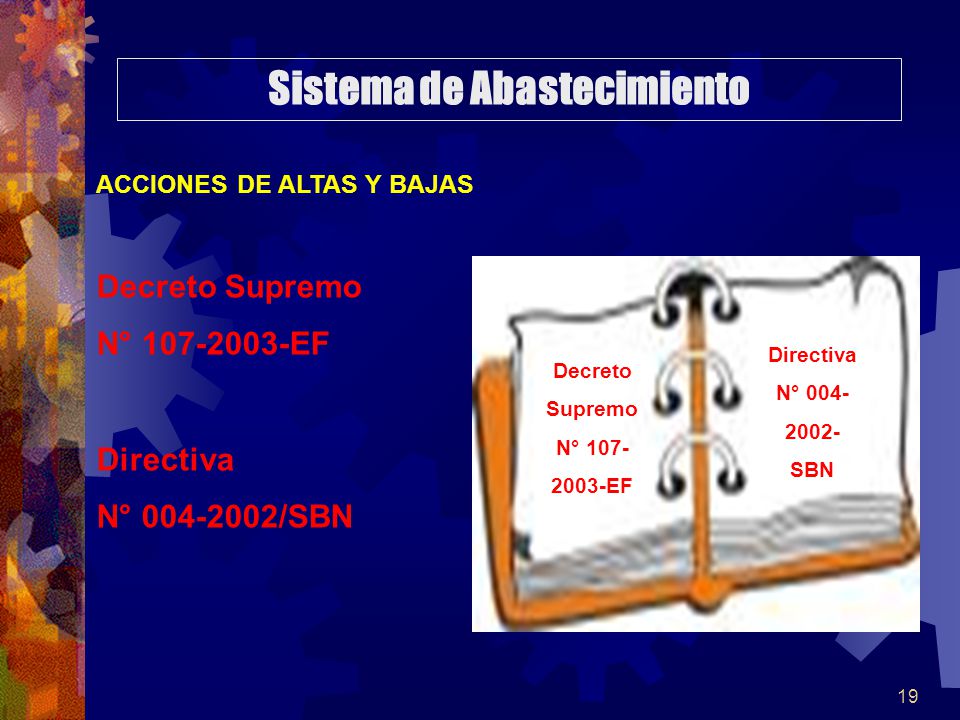 Sistema de Abastecimiento

ACCIONES DE ALTAS Y BAJAS

Decreto Supremo
N° 107-2003-EF

Directiva
N° 004-2002/SBN

Decreto Supremo N° 107-2003-EF

Directiva N° 004-2002-SBN

19